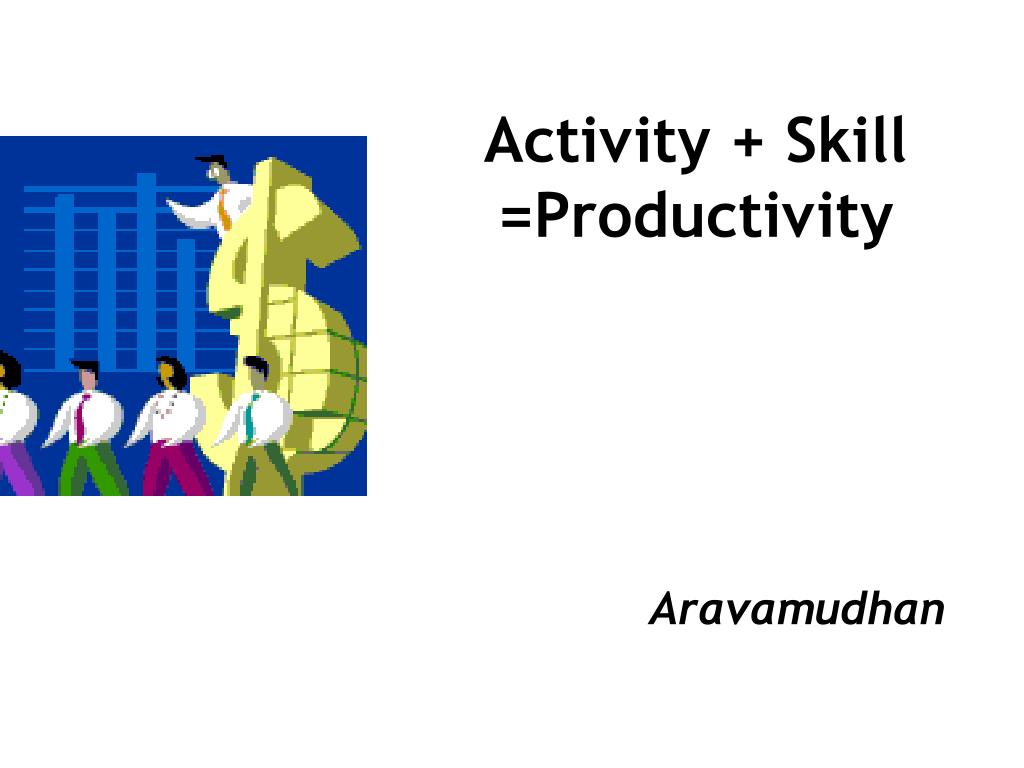 Activity + Skill =Productivity

Aravamudhan